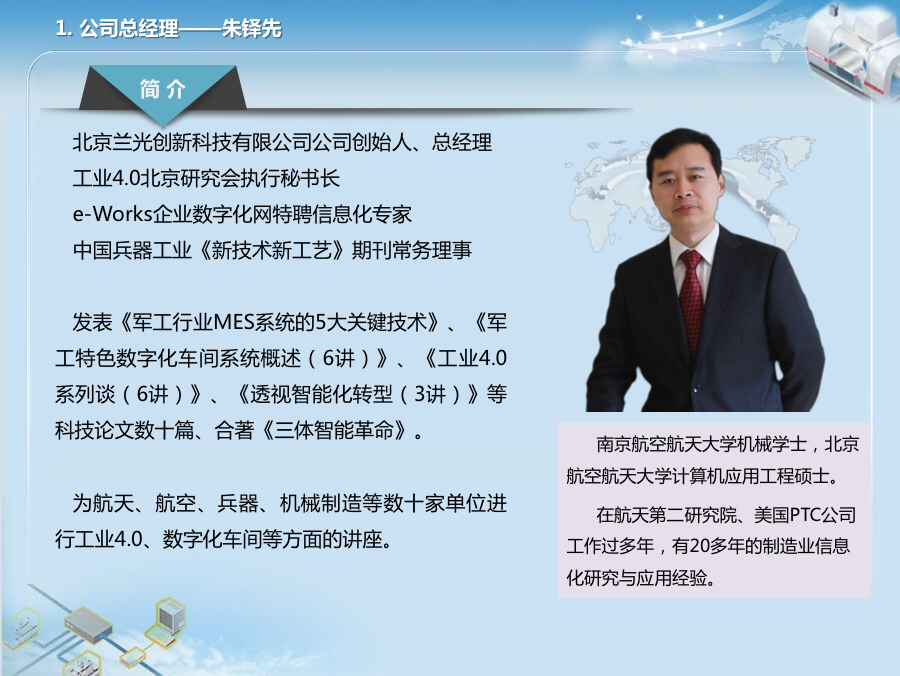 1. 公司总经理——朱铎先

简 介

北京兰光创新科技有限公司公司创始人、总经理
工业4.0北京研究会执行秘书长
e-Works企业数字化网特聘信息化专家
中国兵器工业《新技术新工艺》期刊常务理事

发表《军工行业MES系统的5大关键技术》、《军工特色数字化车间系统概述（6讲）》、《工业4.0系列谈（6讲）》、《透视智能化转型（3讲）》等科技论文数十篇、合著《三体智能革命》。

为航天、航空、兵器、机械制造等数十家单位进行工业4.0、数字化车间等方面的讲座。

南京航空航天大学机械学士，北京航空航天大学计算机应用工程硕士。

在航天第二研究院、美国PTC公司工作过多年，有20多年的制造业信息化研究与应用经验。